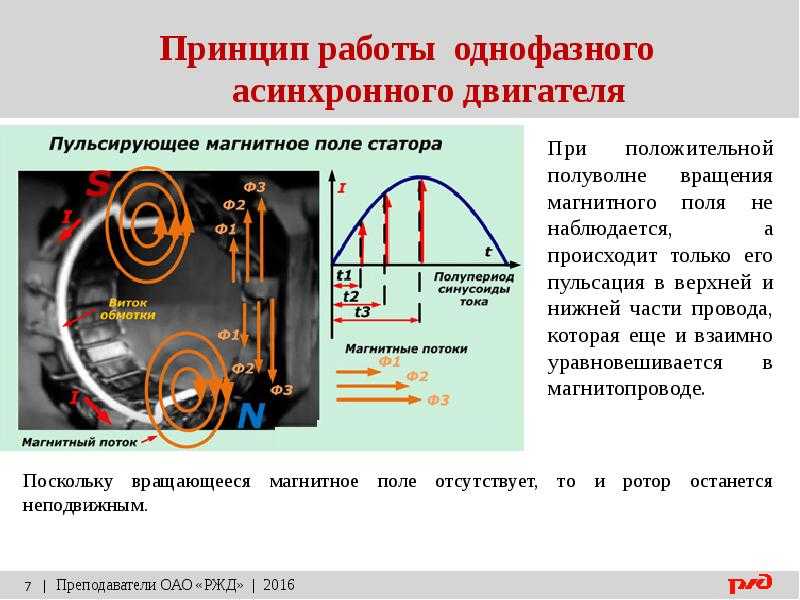 Принцип работы однофазного асинхронного двигателя

Пульсирующее магнитное поле статора

S

I

Ф3
Ф2
Ф1

Виток обмотки

Ф1
Ф2
Ф3

I

N

Магнитный поток

I

t

t1
t2
t3

Полупериод синусоиды тока

Магнитные потоки
Ф1
Ф2
Ф3

При положительной полуволне вращения магнитного поля не наблюдается, а происходит только его пульсация в верхней и нижней части провода, которая еще и взаимно уравновешивается в магнитопроводе.

Поскольку вращающееся магнитное поле отсутствует, то и ротор останется неподвижным.

7 | Преподаватели ОАО «РЖД» | 2016

РЖД